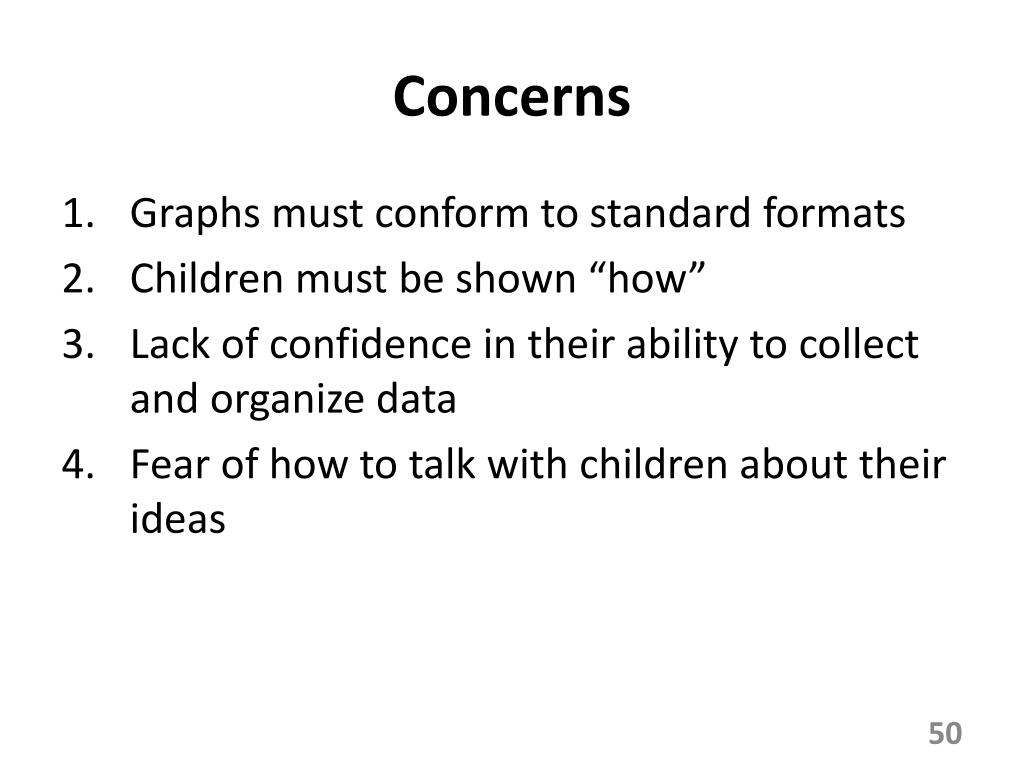 Concerns

1. Graphs must conform to standard formats
2. Children must be shown “how”
3. Lack of confidence in their ability to collect and organize data
4. Fear of how to talk with children about their ideas

50